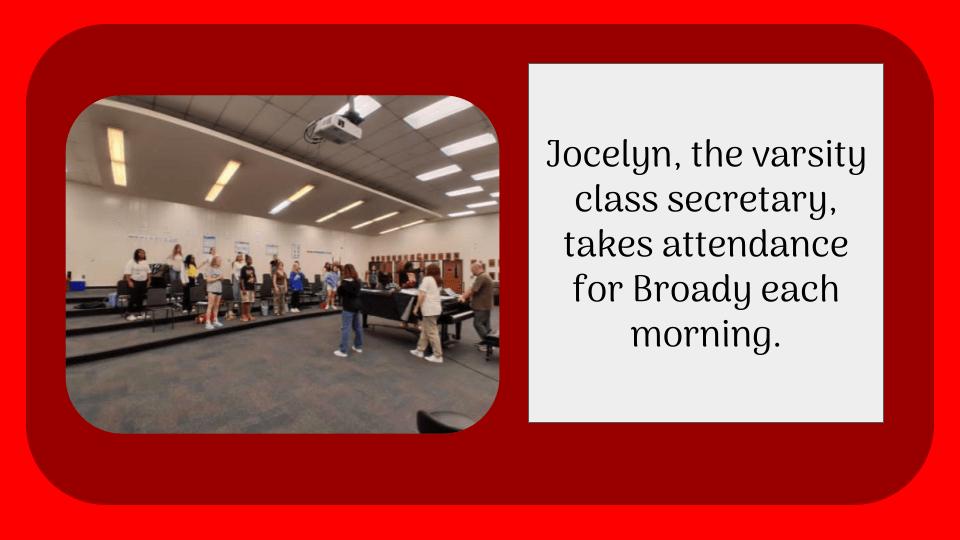 Jocelyn, the varsity class secretary, takes attendance for Broady each morning.